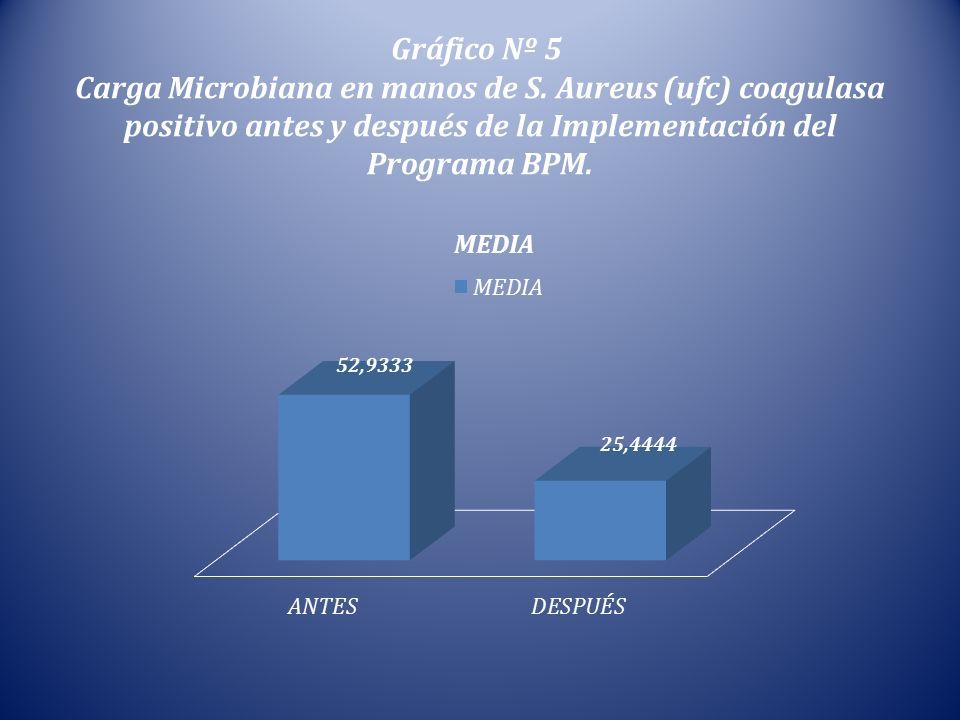 Gráfico Nº 5
Carga Microbiana en manos de S. Aureus (ufc) coagulasa positivo antes y después de la Implementación del Programa BPM.

MEDIA

MEDIA

52,9333

25,4444

ANTES

DESPUÉS